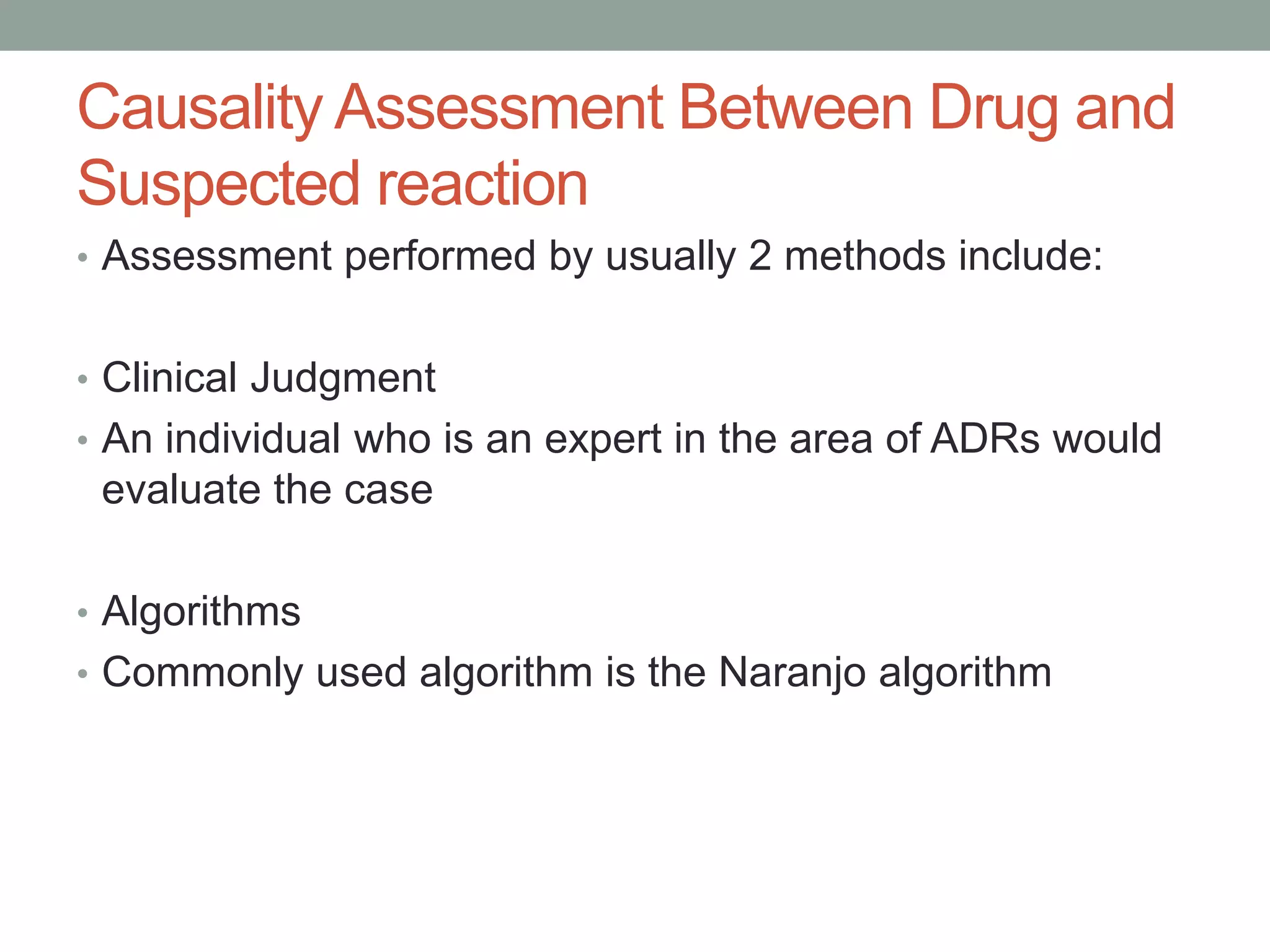 Causality Assessment Between Drug and Suspected reaction

• Assessment performed by usually 2 methods include:

• Clinical Judgment
• An individual who is an expert in the area of ADRs would evaluate the case

• Algorithms
• Commonly used algorithm is the Naranjo algorithm